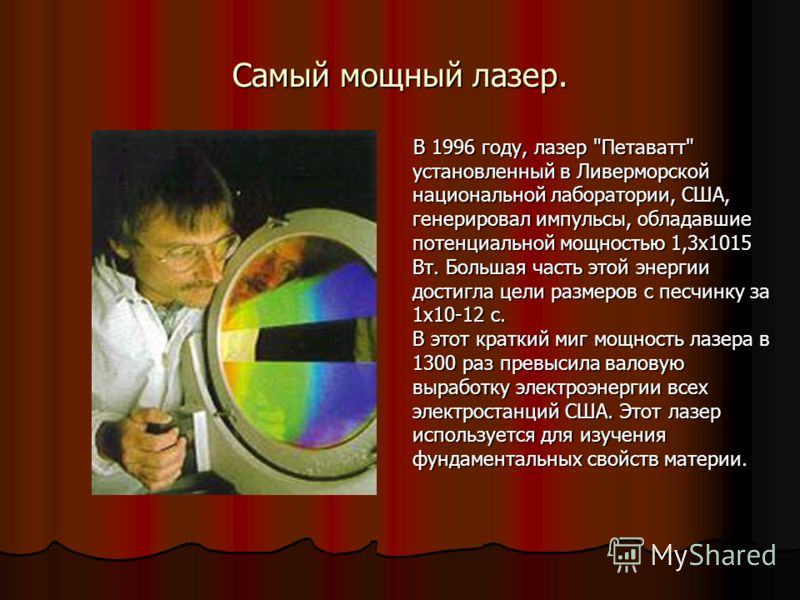 Самый мощный лазер.

В 1996 году, лазер "Петаватт" установленный в Ливерморской национальной лаборатории, США, генерировал импульсы, обладавшие потенциальной мощностью 1,3х1015 Вт. Большая часть этой энергии достигла цели размеров с песчинку за 1х10-12 с.
В этот краткий миг мощность лазера в 1300 раз превысила валовую выработку электроэнергии всех электростанций США. Этот лазер используется для изучения фундаментальных свойств материи.

MyShared